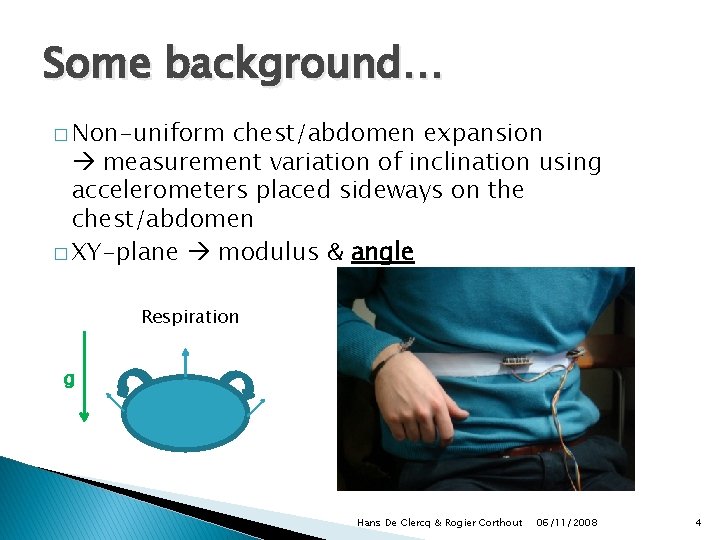 Some background…

□ Non-uniform chest/abdomen expansion → measurement variation of inclination using accelerometers placed sideways on the chest/abdomen

□ XY-plane → modulus & angle

Respiration

g

Hans De Clercq & Rogier Corthout 06/11/2008 4